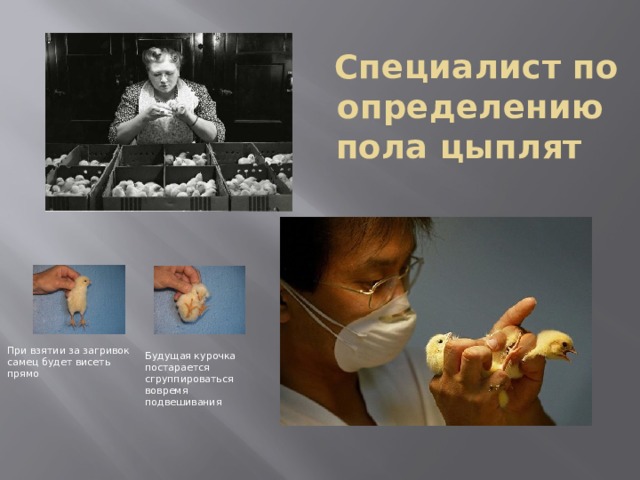 Специалист по определению пола цыплят

При взятии за загривок самец будет висеть прямо

Будущая курочка постарается сгруппироваться вовремя подвешивания